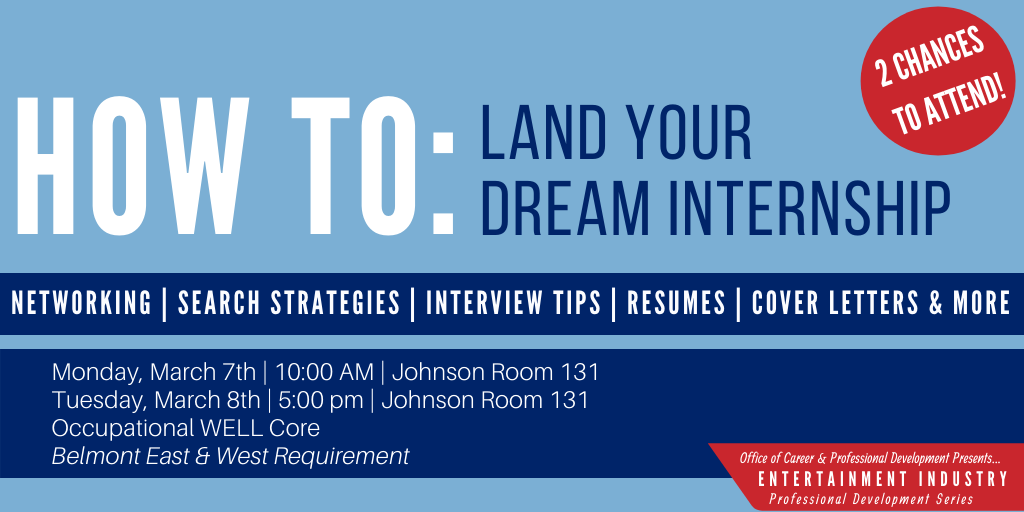 2 CHANCES TO ATTEND!

HOW TO: LAND YOUR DREAM INTERNSHIP

NETWORKING | SEARCH STRATEGIES | INTERVIEW TIPS | RESUMES | COVER LETTERS & MORE

Monday, March 7th | 10:00 AM | Johnson Room 131
Tuesday, March 8th | 5:00 pm | Johnson Room 131
Occupational WELL Core
Belmont East & West Requirement

Office of Career & Professional Development Presents...
ENTERTAINMENT INDUSTRY
Professional Development Series